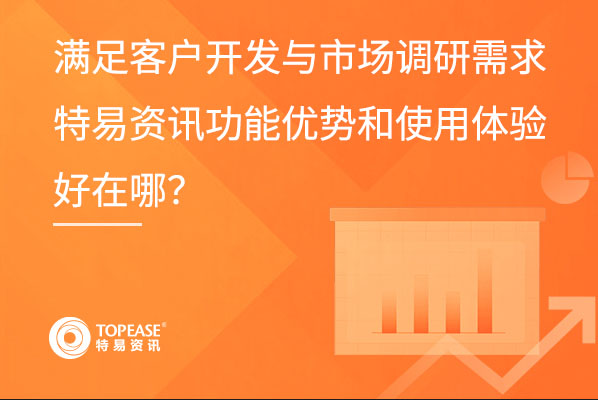 满足客户开发与市场调研需求
特易资讯功能优势和使用体验
好在哪?

TOPEASE®
特易资讯